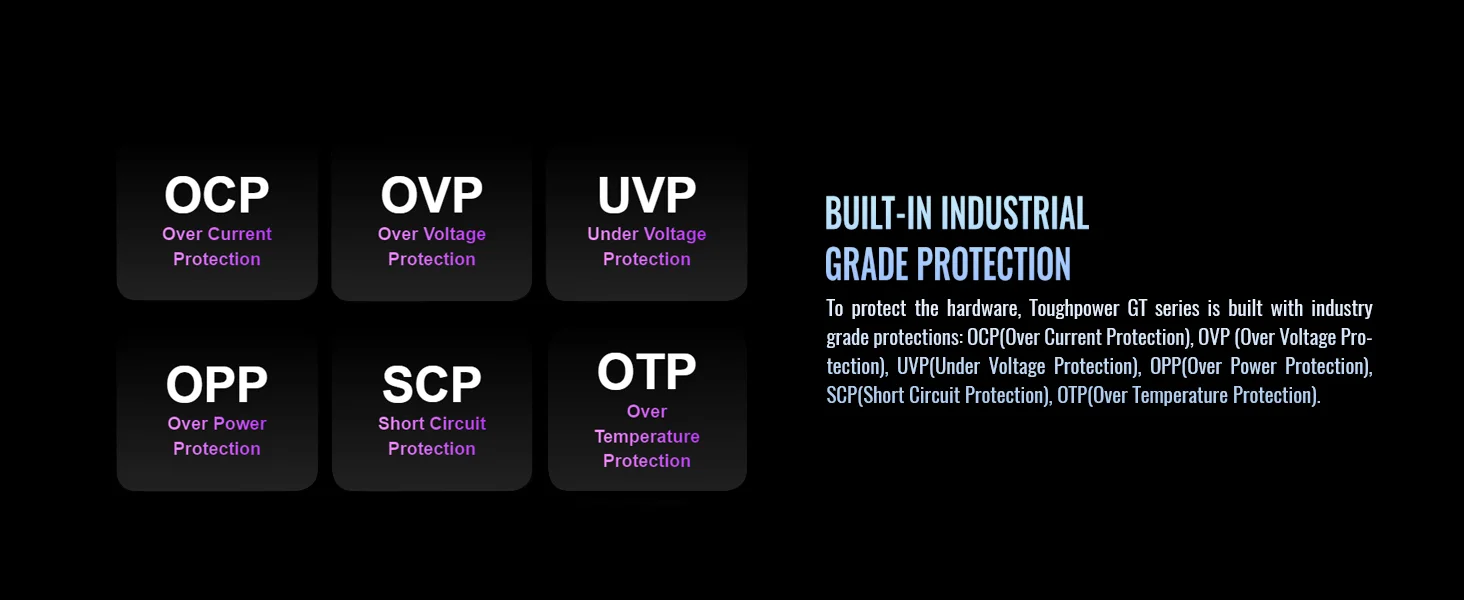 OCP
Over Current Protection

OVP
Over Voltage Protection

UVP
Under Voltage Protection

OPP
Over Power Protection

SCP
Short Circuit Protection

OTP
Over Temperature Protection

BUILT-IN INDUSTRIAL
GRADE PROTECTION

To protect the hardware, Toughpower GT series is built with industry grade protections: OCP(Over Current Protection), OVP (Over Voltage Protection), UVP(Under Voltage Protection), OPP(Over Power Protection), SCP(Short Circuit Protection), OTP(Over Temperature Protection).